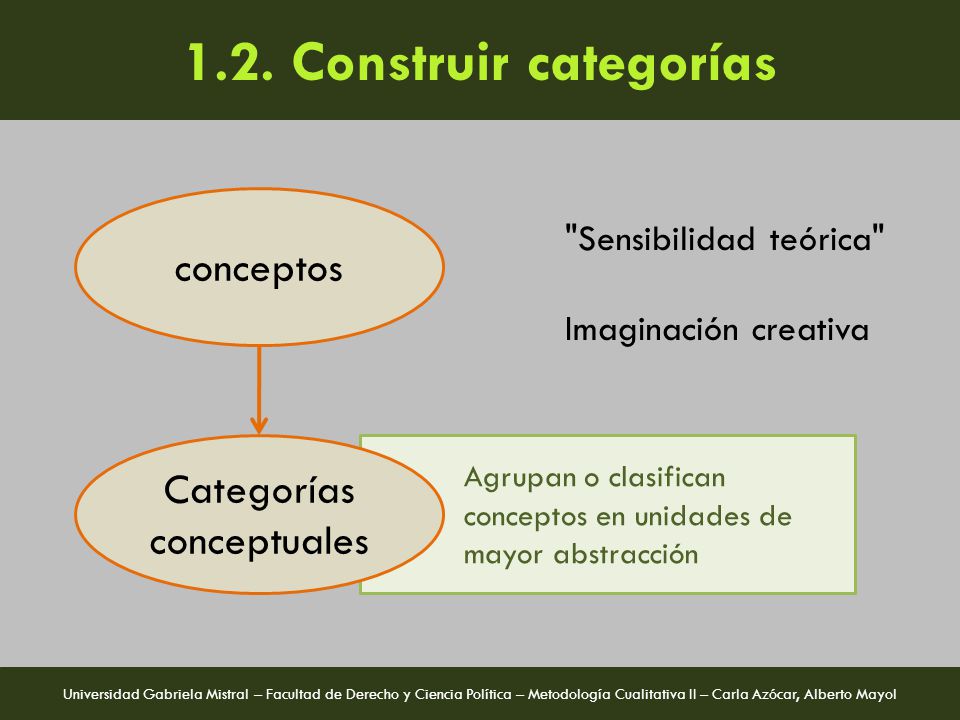 1.2. Construir categorías

conceptos

"Sensibilidad teórica"

Imaginación creativa

Categorías conceptuales

Agrupan o clasifican conceptos en unidades de mayor abstracción

Universidad Gabriela Mistral – Facultad de Derecho y Ciencia Política – Metodología Cualitativa II – Carla Azócar, Alberto Mayol